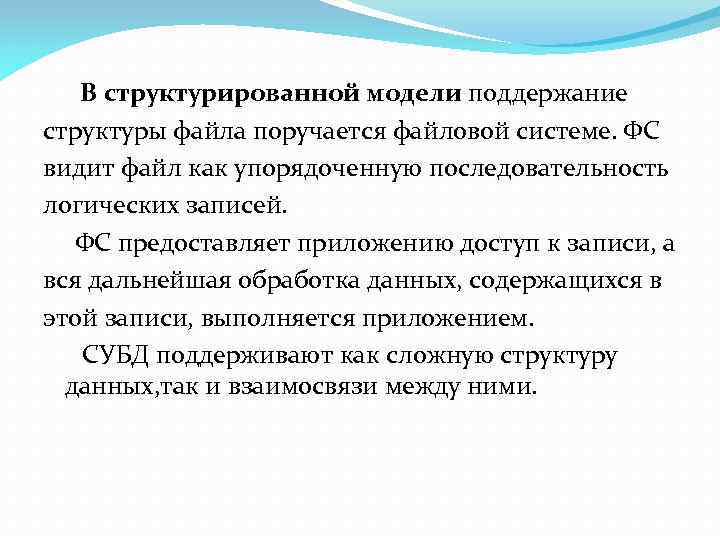 В структурированной модели поддержание структуры файла поручается файловой системе. ФС видит файл как упорядоченную последовательность логических записей.

ФС предоставляет приложению доступ к записи, а вся дальнейшая обработка данных, содержащихся в этой записи, выполняется приложением.

СУБД поддерживают как сложную структуру данных,так и взаимосвязи между ними.